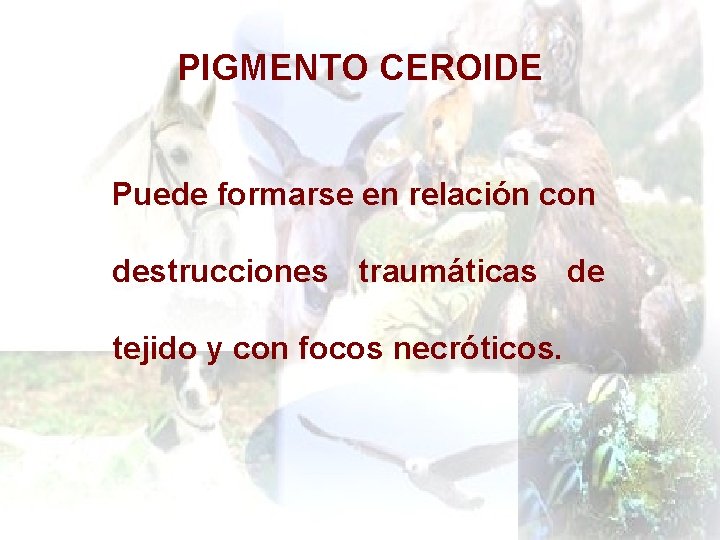 PIGMENTO CEROIDE

Puede formarse en relación con destrucciones traumáticas de tejido y con focos necróticos.